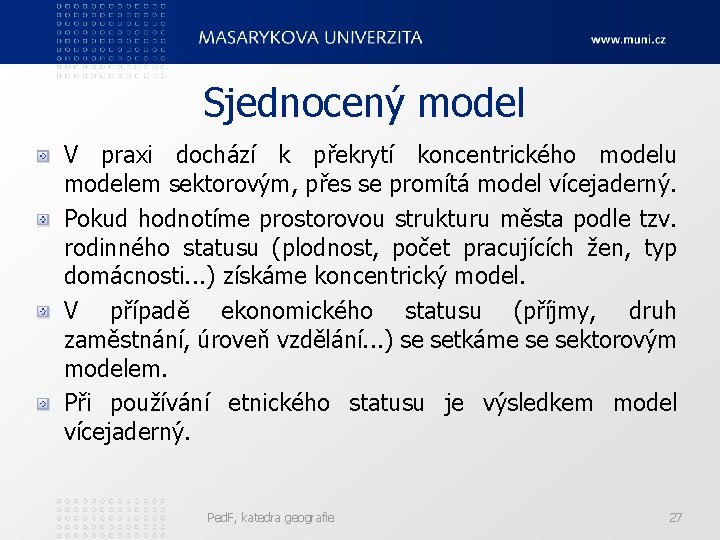 MASARYKOVA UNIVERZITA

www.muni.cz

Sjednocený model

V praxi dochází k překrytí koncentrického modelu modelem sektorovým, přes se promítá model vícejaderný.

Pokud hodnotíme prostorovou strukturu města podle tzv. rodinného statusu (plodnost, počet pracujících žen, typ domácnosti...) získáme koncentrický model.

V případě ekonomického statusu (příjmy, druh zaměstnání, úroveň vzdělání...) se setkáme se sektorovým modelem.

Při používání etnického statusu je výsledkem model vícejaderný.

PedF, katedra geografie

27